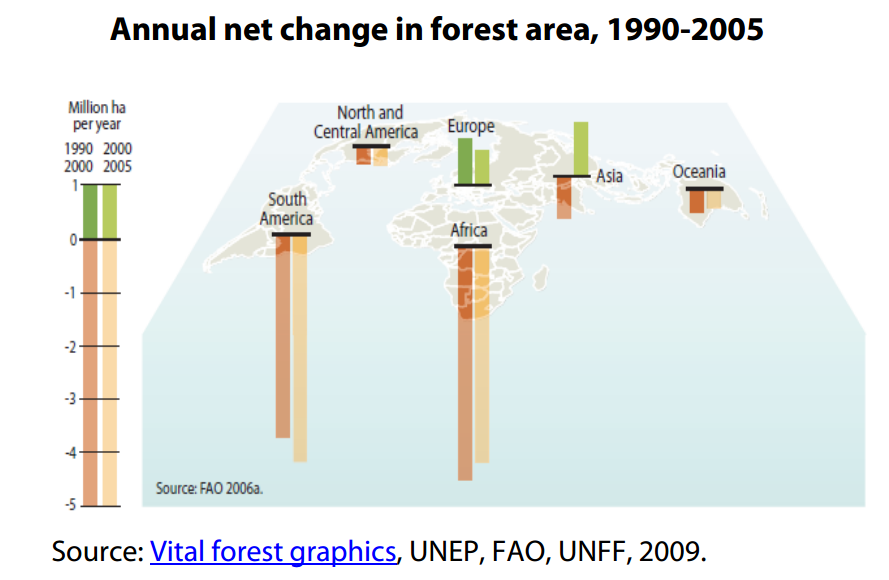 Annual net change in forest area, 1990-2005

Million ha per year
1990 2000
2000 2005
1
0
-1
-2
-3
-4
-5

North and Central America
Europe
Asia
Oceania
South America
Africa

Source: FAO 2006a.

Source: Vital forest graphics, UNEP, FAO, UNFF, 2009.